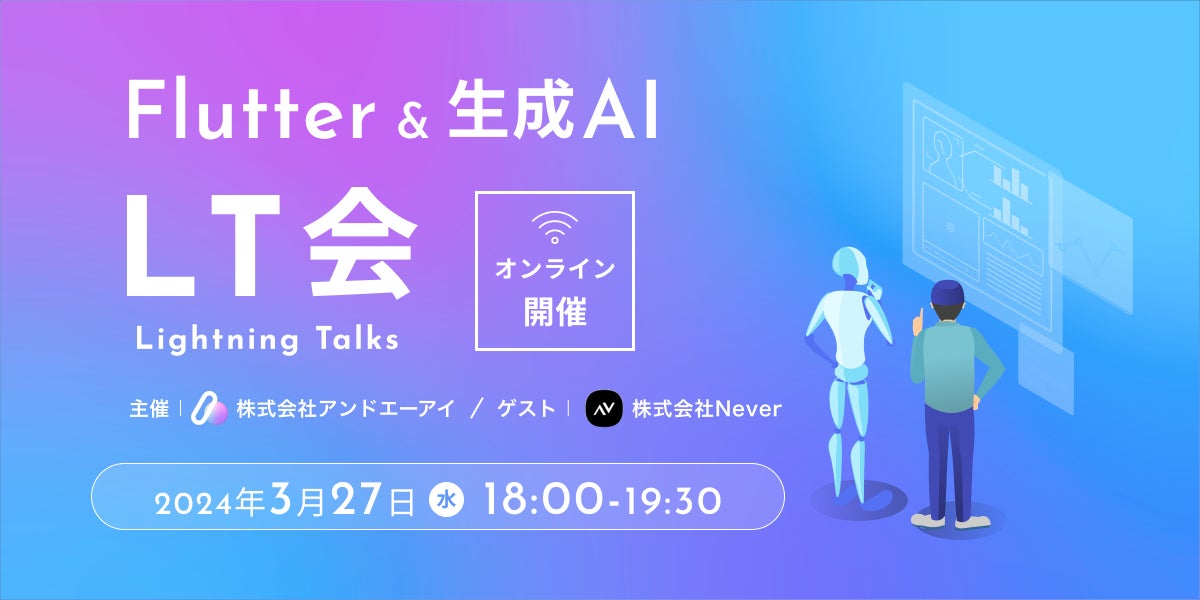 Flutter & 生成AI

LT会

Lightning Talks

オンライン
開催

主催 | 株式会社アンドエーアイ / ゲスト | 株式会社Never

2024年3月27日 水 18:00-19:30